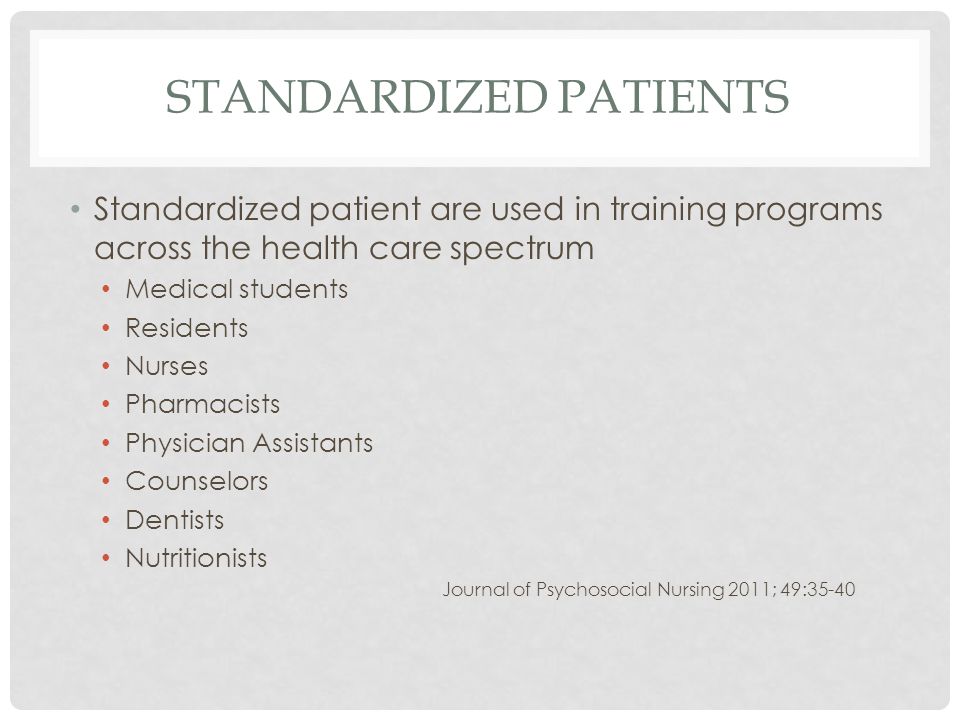 STANDARDIZED PATIENTS

• Standardized patient are used in training programs across the health care spectrum
  • Medical students
  • Residents
  • Nurses
  • Pharmacists
  • Physician Assistants
  • Counselors
  • Dentists
  • Nutritionists

Journal of Psychosocial Nursing 2011; 49:35-40